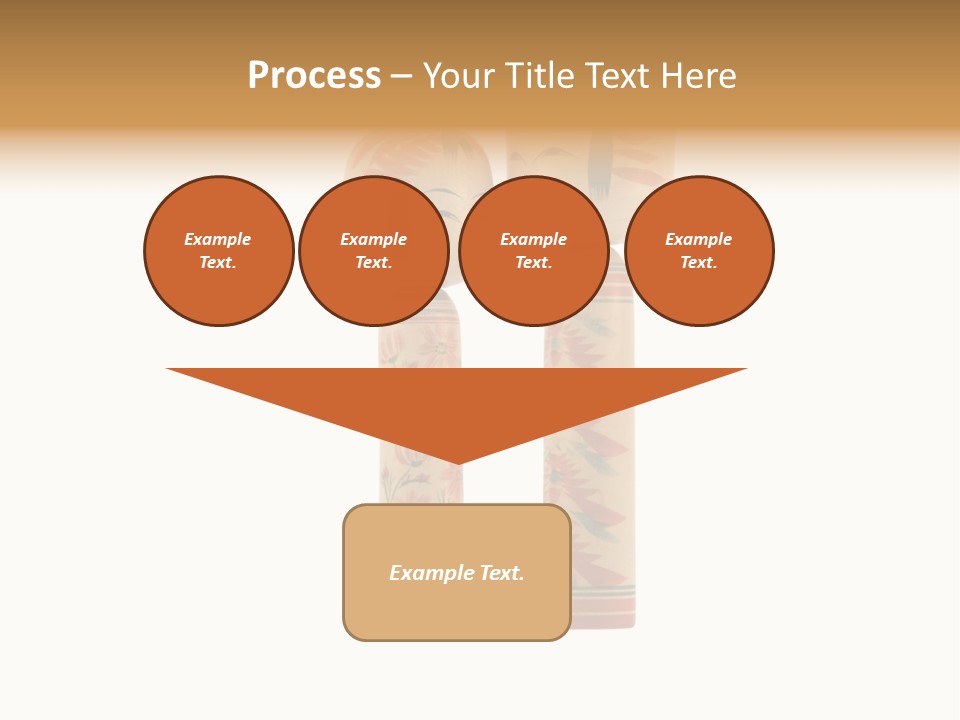 Process – Your Title Text Here

Example Text.

Example Text.

Example Text.

Example Text.

Example Text.